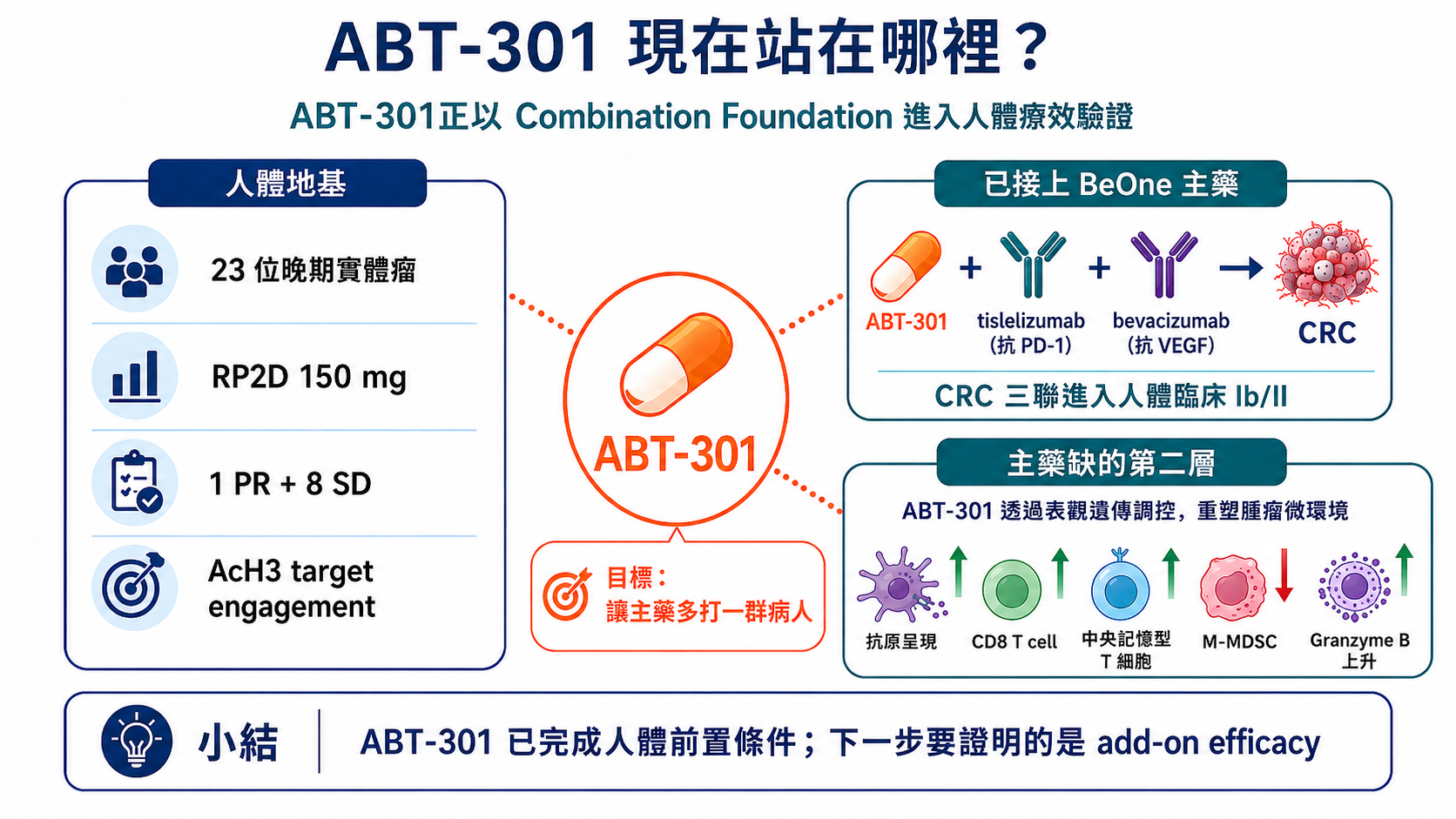 ABT-301 現在站在哪裡？

ABT-301正以 Combination Foundation 進入人體療效驗證

人體地基

23 位晚期實體瘤

RP2D 150 mg

1 PR + 8 SD

AcH3 target engagement

ABT-301

目標：
讓主藥多打一群病人

已接上 BeOne 主藥

ABT-301 + tislelizumab (抗 PD-1) + bevacizumab (抗 VEGF) → CRC

CRC 三聯進入人體臨床 Ib/II

主藥缺的第二層

ABT-301 透過表觀遺傳調控，重塑腫瘤微環境

抗原呈現

CD8 T cell

中央記憶型 T 細胞

M-MDSC

Granzyme B 上升

小結

ABT-301 已完成人體前置條件；下一步要證明的是 add-on efficacy